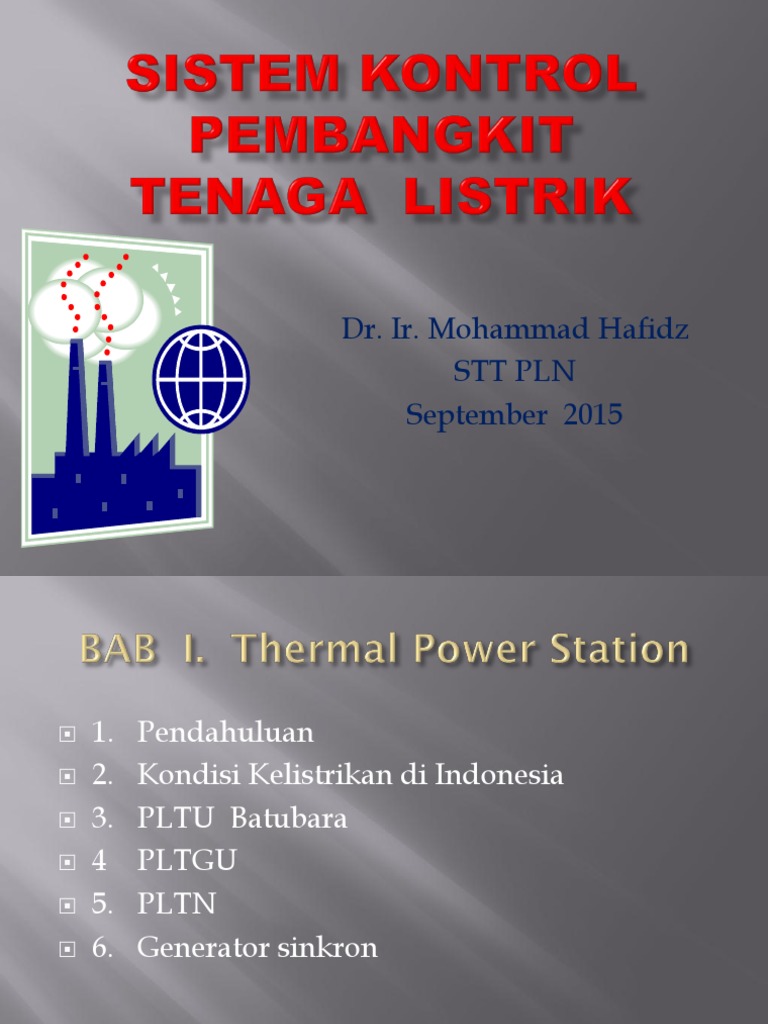 SISTEM KONTROL PEMBANGKIT TENAGA LISTRIK

Dr. Ir. Mohammad Hafidz
STT PLN
September 2015

BAB I. Thermal Power Station

1. Pendahuluan
2. Kondisi Kelistrikan di Indonesia
3. PLTU Batubara
4 PLTGU
5. PLTN
6. Generator sinkron